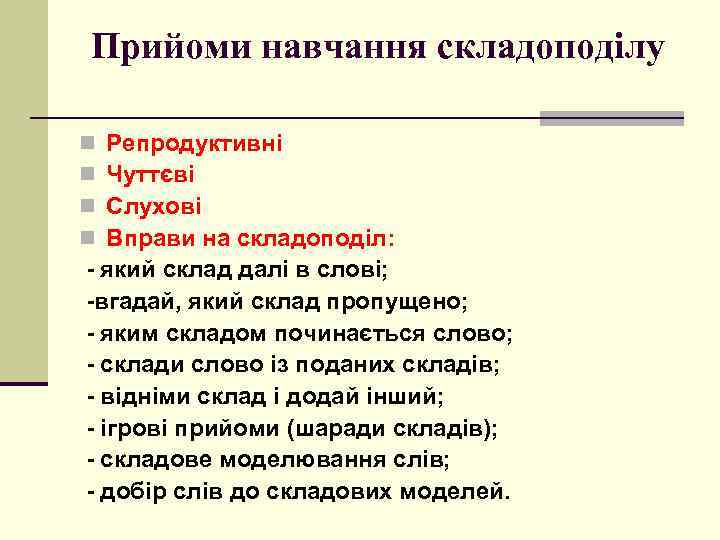 Прийоми навчання складоподілу

Репродуктивні
Чуттєві
Слухові
Вправи на складоподіл:
- який склад далі в слові;
-вгадай, який склад пропущено;
- яким складом починається слово;
- склади слово із поданих складів;
- відніми склад і додай інший;
- ігрові прийоми (шаради складів);
- складове моделювання слів;
- добір слів до складових моделей.